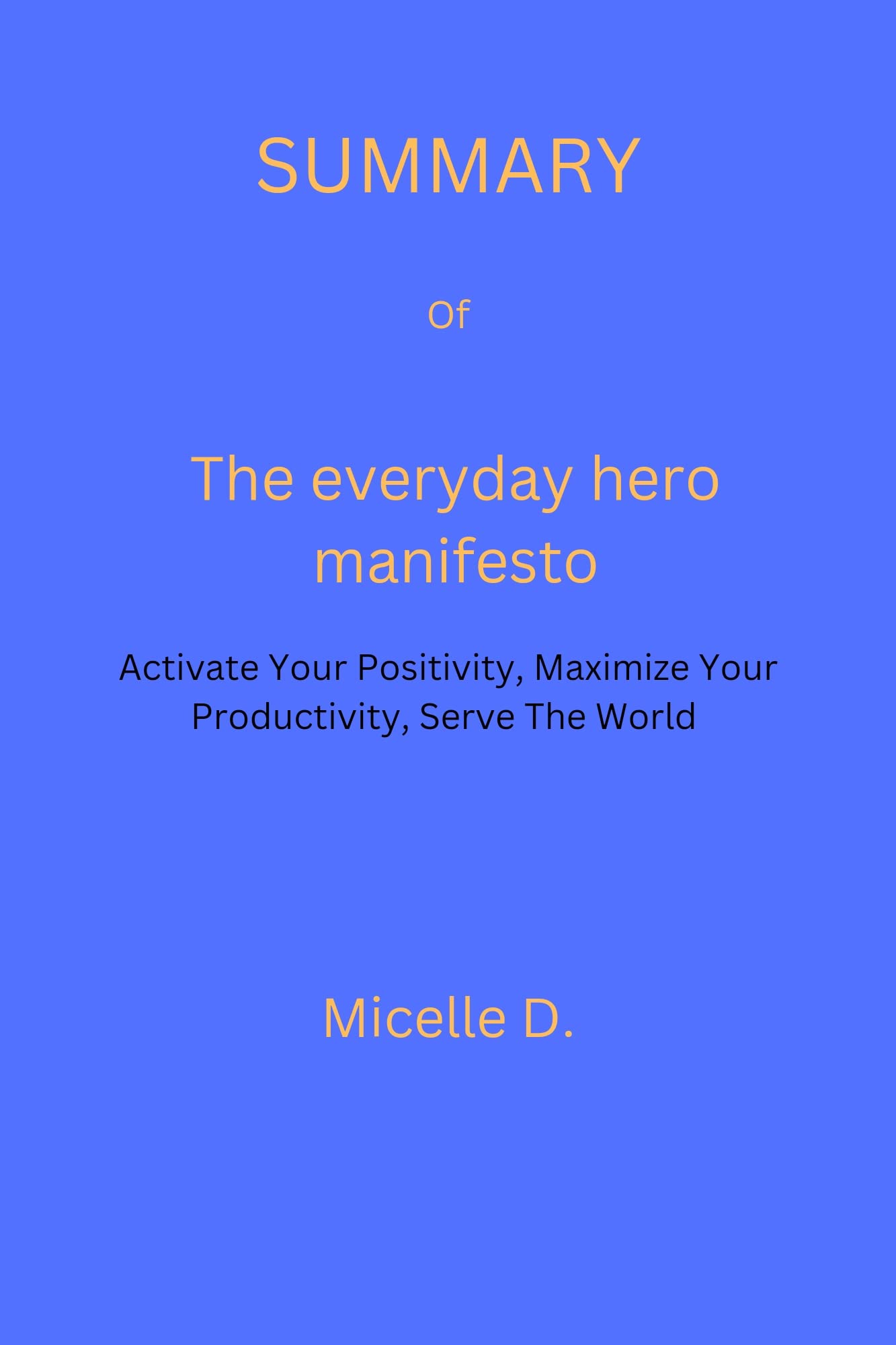 SUMMARY

Of

The everyday hero manifesto

Activate Your Positivity, Maximize Your Productivity, Serve The World

Micelle D.